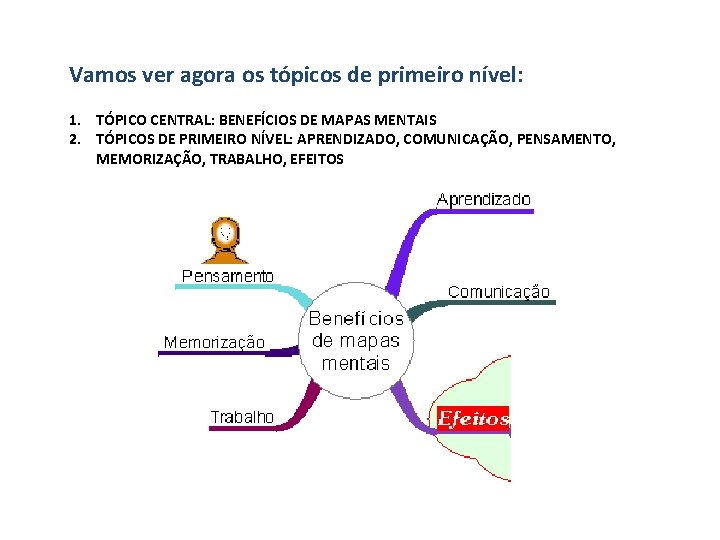 Vamos ver agora os tópicos de primeiro nível:

1. TÓPICO CENTRAL: BENEFÍCIOS DE MAPAS MENTAIS
2. TÓPICOS DE PRIMEIRO NÍVEL: APRENDIZADO, COMUNICAÇÃO, PENSAMENTO, MEMORIZAÇÃO, TRABALHO, EFEITOS

Aprendizado

Pensamento

Comunicação

Benefícios de mapas mentais

Memorização

Trabalho

Efeitos